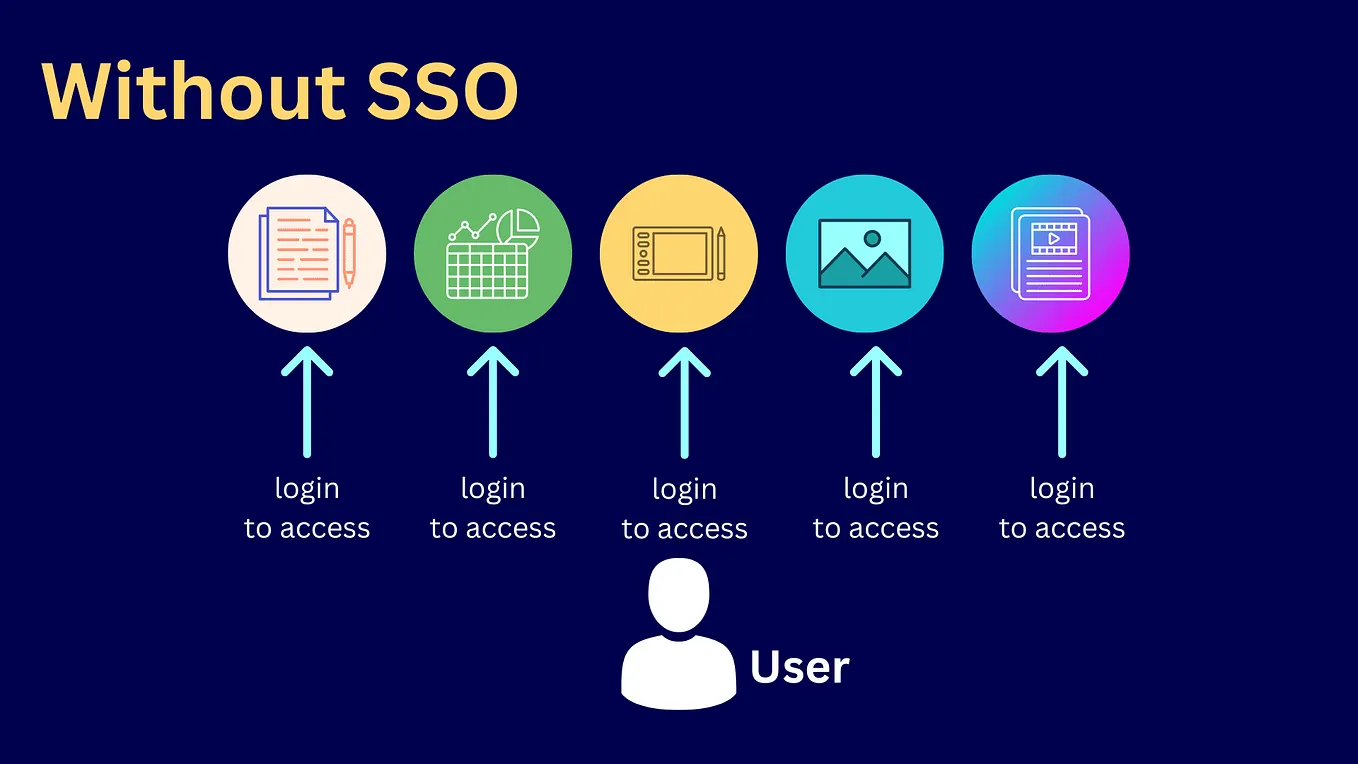 Without SSO

login to access

login to access

login to access

login to access

login to access

User